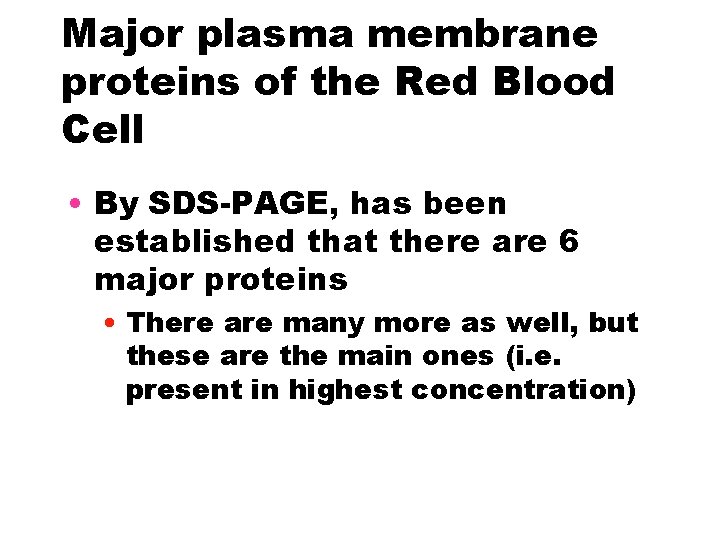 Major plasma membrane proteins of the Red Blood Cell

• By SDS-PAGE, has been established that there are 6 major proteins

• There are many more as well, but these are the main ones (i.e. present in highest concentration)